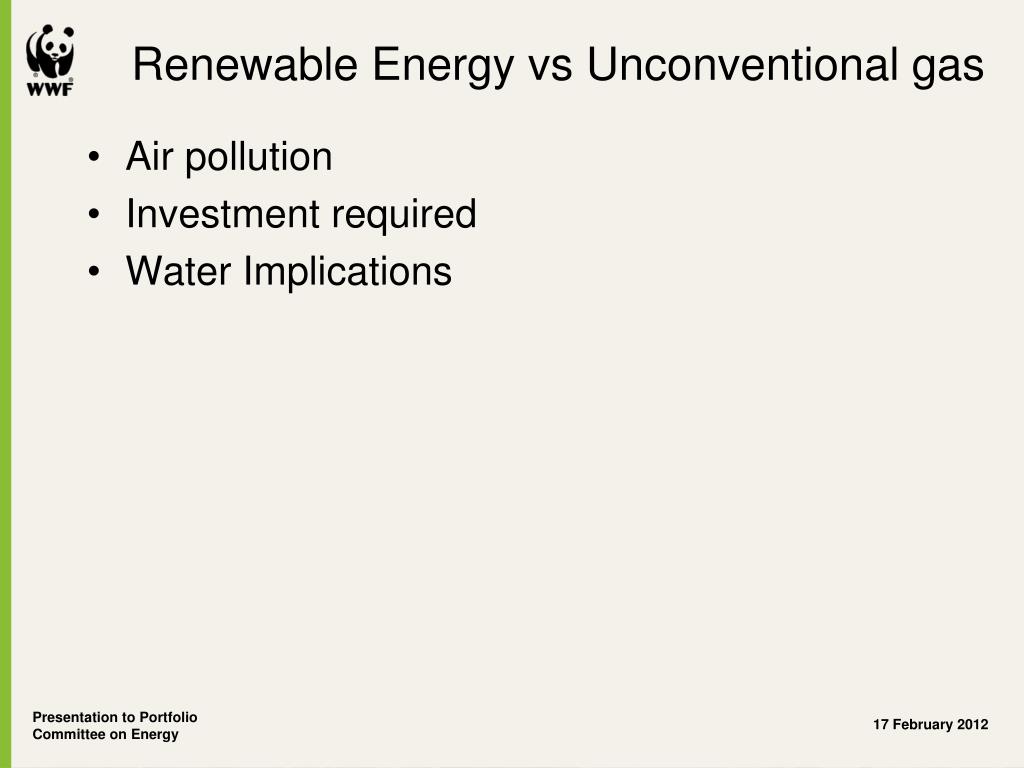 WWF

Renewable Energy vs Unconventional gas

• Air pollution
• Investment required
• Water Implications

Presentation to Portfolio Committee on Energy

17 February 2012